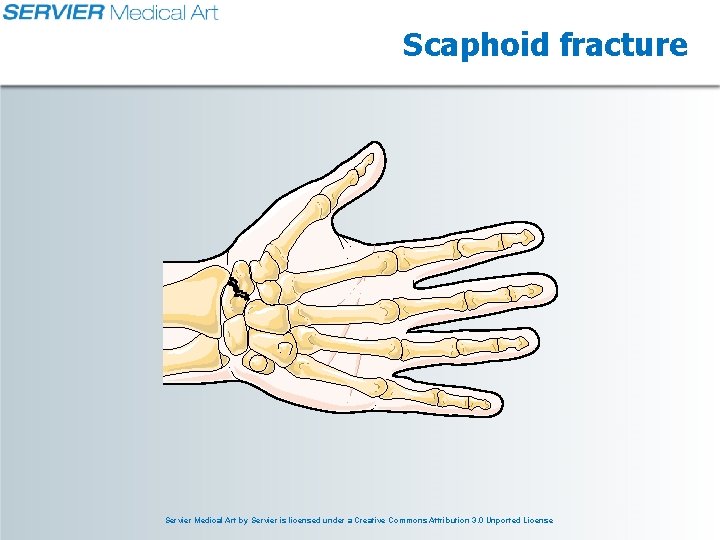 SERVIER Medical Art

Scaphoid fracture

Servier Medical Art by Servier is licensed under a Creative Commons Attribution 3.0 Unported License